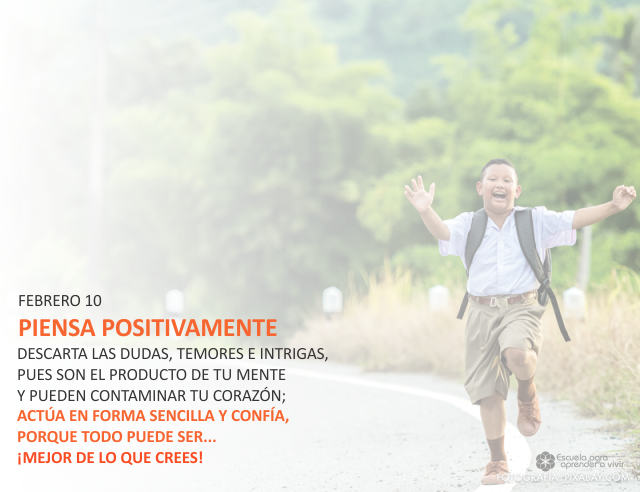 FEBRERO 10

PIENSA POSITIVAMENTE

DESCARTA LAS DUDAS, TEMORES E INTRIGAS, PUES SON EL PRODUCTO DE TU MENTE Y PUEDEN CONTAMINAR TU CORAZÓN; ACTÚA EN FORMA SENCILLA Y CONFÍA, PORQUE TODO PUEDE SER... ¡MEJOR DE LO QUE CREES!

Escuela para aprender a vivir

FOTOGRAFÍA: PIXABAY.COM